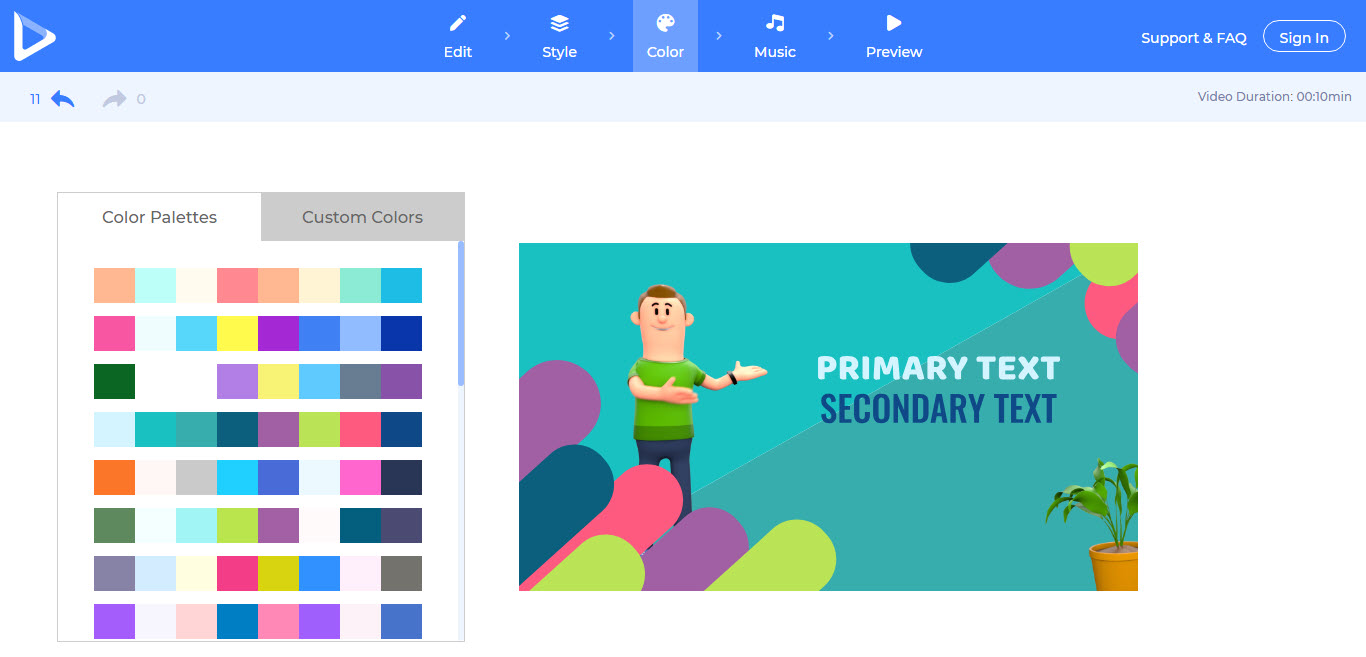 Edit
Style
Color
Music
Preview
Support & FAQ
Sign In

11
0
Video Duration: 00:10min

Color Palettes
Custom Colors

PRIMARY TEXT
SECONDARY TEXT